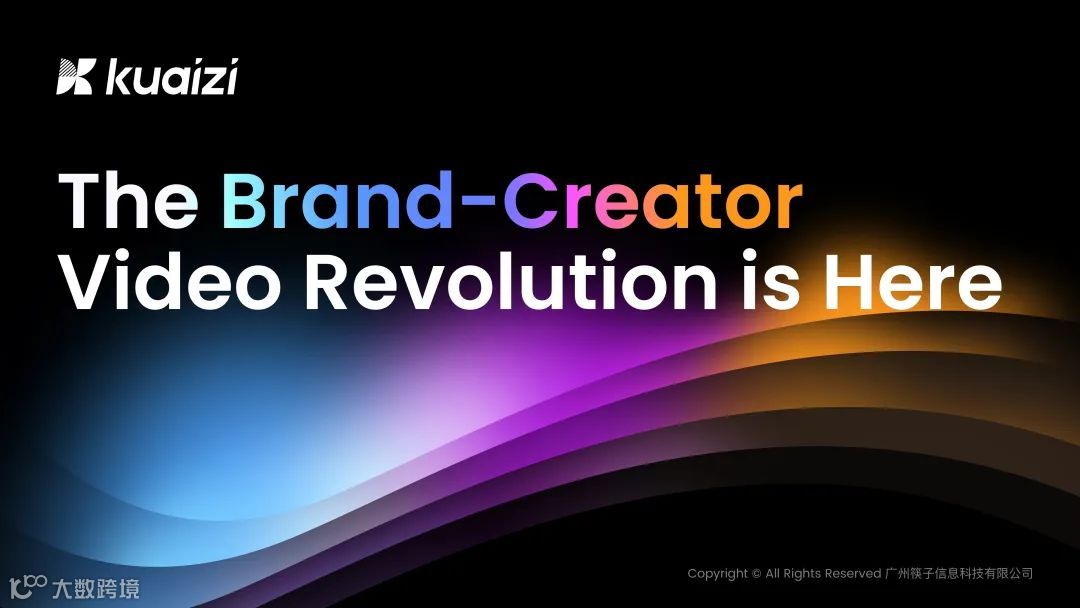 kuaizi

The Brand-Creator Video Revolution is Here

Copyright © All Rights Reserved 广州筷子信息科技有限公司

大数跨境